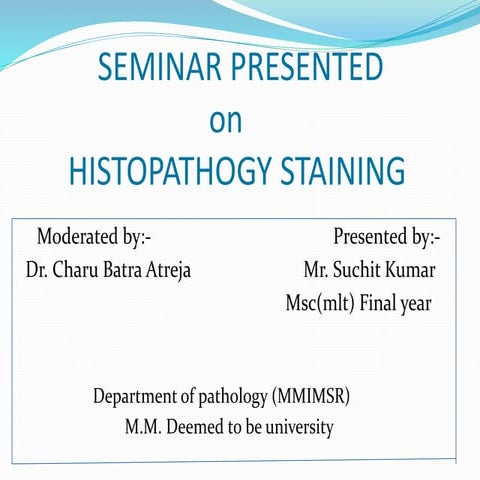 SEMINAR PRESENTED
on
HISTOPATHOGY STAINING

Moderated by:-
Dr. Charu Batra Atreja

Presented by:-
Mr. Suchit Kumar
Msc(mlt) Final year

Department of pathology (MMIMSR)
M.M. Deemed to be university